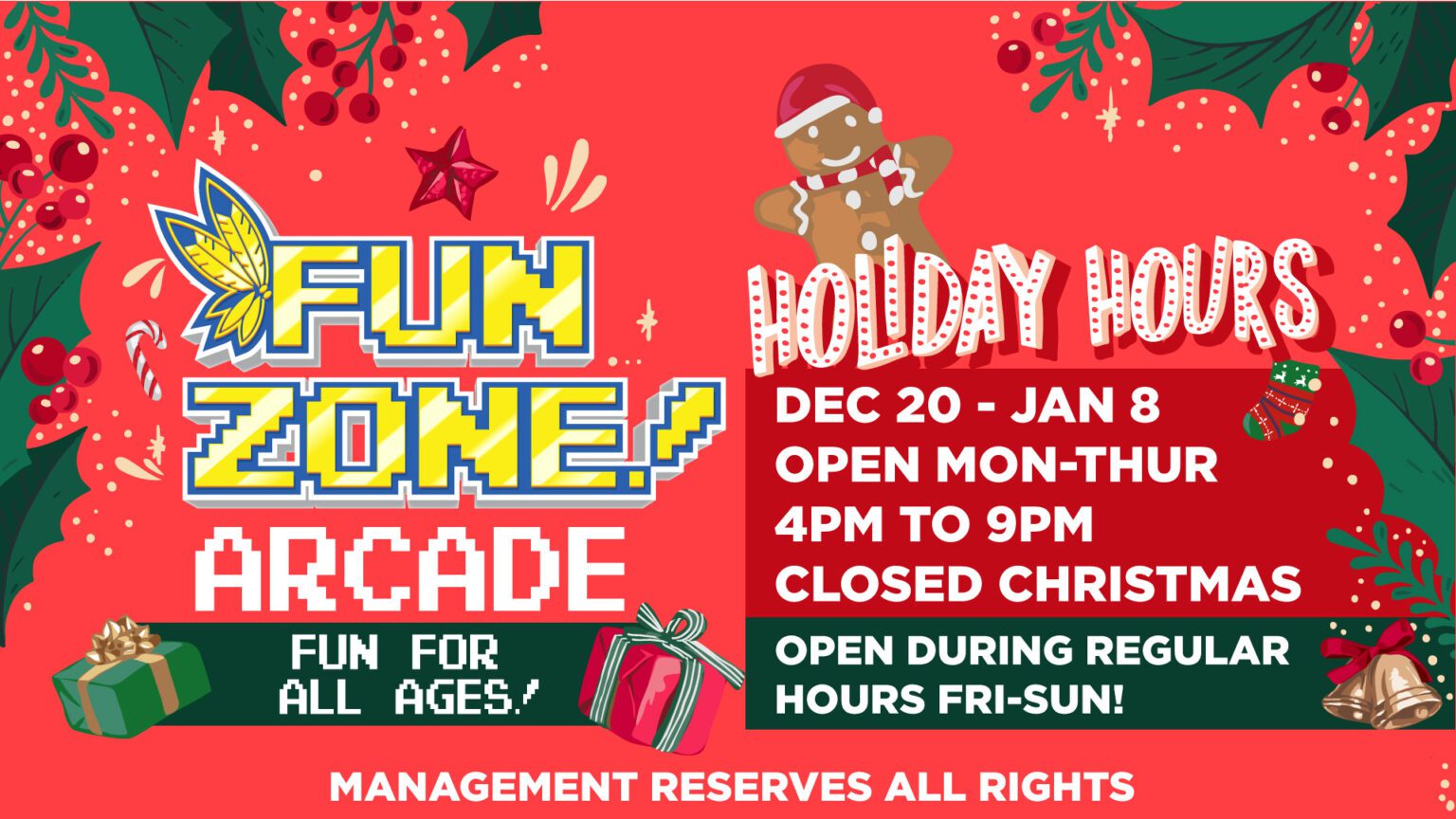 FUN ZONE!

ARCADE

FUN FOR ALL AGES!

HOLIDAY HOURS

DEC 20 - JAN 8
OPEN MON-THUR
4PM TO 9PM
CLOSED CHRISTMAS

OPEN DURING REGULAR HOURS FRI-SUN!

MANAGEMENT RESERVES ALL RIGHTS